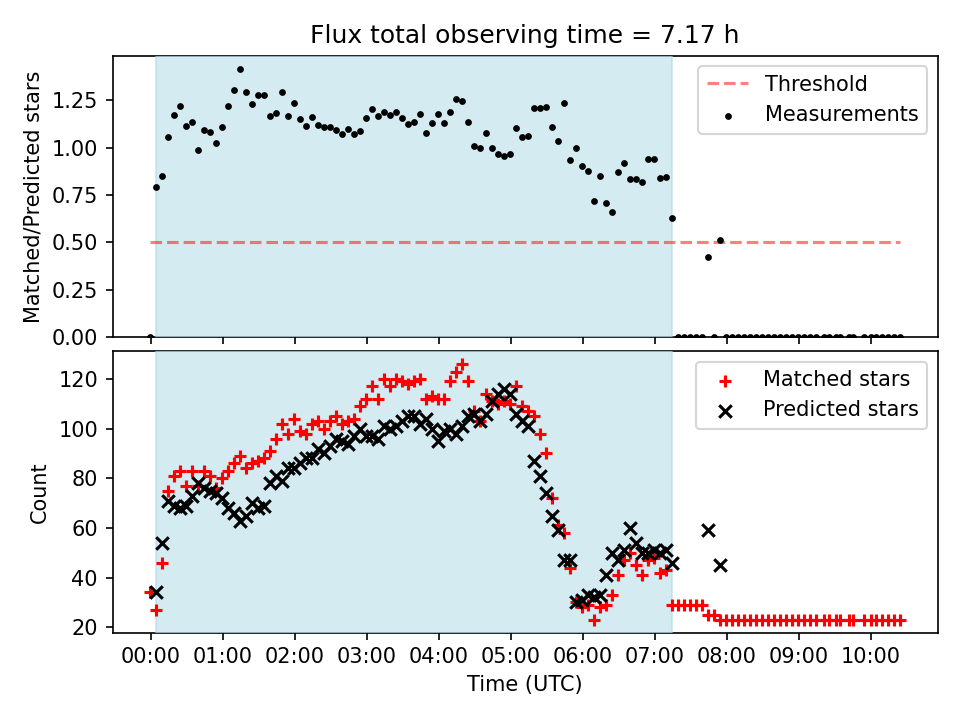 Flux total observing time = 7.17 h

Matched/Predicted stars

1.25
1.00
0.75
0.50
0.25
0.00

Threshold
Measurements

Count

120
100
80
60
40
20

Matched stars
Predicted stars

00:00 01:00 02:00 03:00 04:00 05:00 06:00 07:00 08:00 09:00 10:00

Time (UTC)